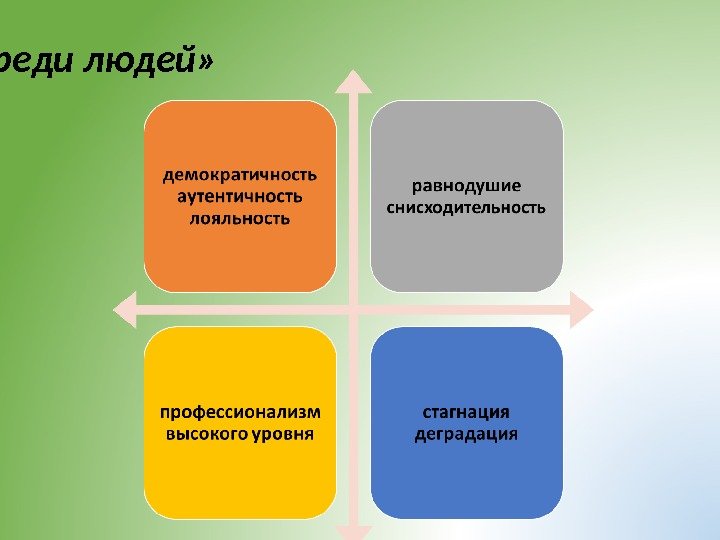 реди людей»

демократичность
аутентичность
лояльность

равнодушие
снисходительность

профессионализм
высокого уровня

стагнация
деградация